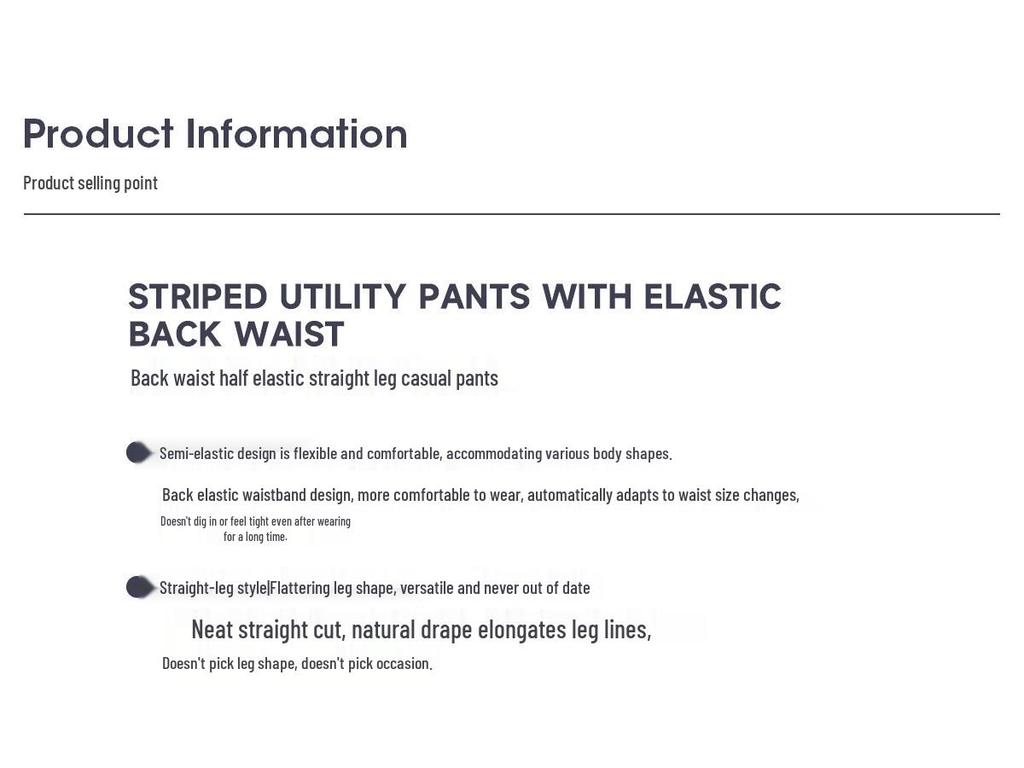 Product Information

Product selling point

STRIPED UTILITY PANTS WITH ELASTIC BACK WAIST

Back waist half elastic straight leg casual pants

Semi-elastic design is flexible and comfortable, accommodating various body shapes.

Back elastic waistband design, more comfortable to wear, automatically adapts to waist size changes,

Doesn't dig in or feel tight even after wearing for a long time.

Straight-leg style|Flattering leg shape, versatile and never out of date

Neat straight cut, natural drape elongates leg lines,

Doesn't pick leg shape, doesn't pick occasion.